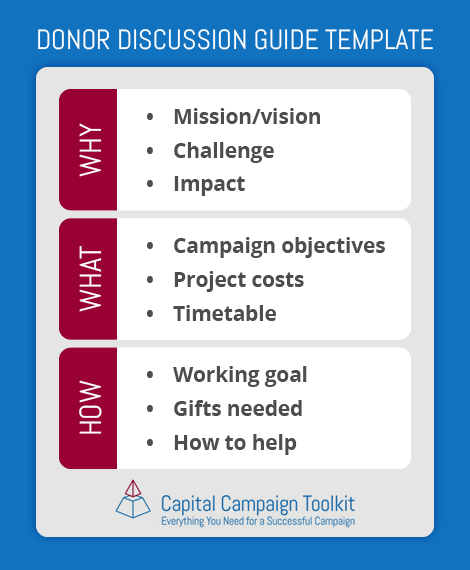 DONOR DISCUSSION GUIDE TEMPLATE

WHY

- Mission/vision
- Challenge
- Impact

WHAT

- Campaign objectives
- Project costs
- Timetable

HOW

- Working goal
- Gifts needed
- How to help

Capital Campaign Toolkit
Everything You Need for a Successful Campaign